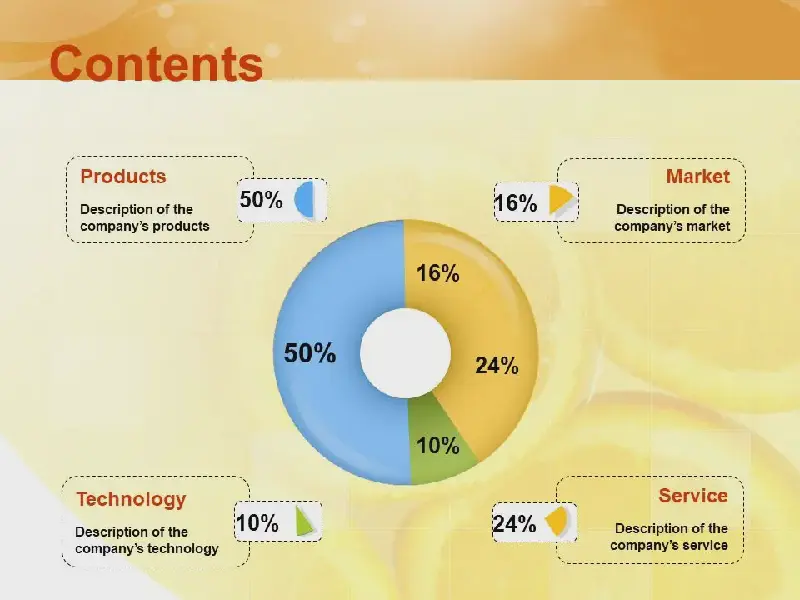 Contents

Products

Description of the company's products

50%

16%

Market

Description of the company's market

16%

50%

24%

10%

Technology

Description of the company's technology

10%

24%

Service

Description of the company's service